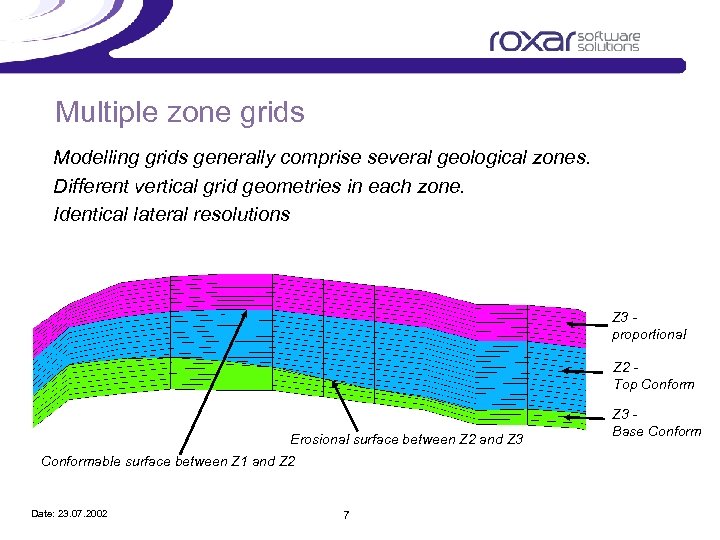 roxar software solutions

Multiple zone grids

Modelling grids generally comprise several geological zones.

Different vertical grid geometries in each zone.

Identical lateral resolutions

Z3 - proportional

Z2 - Top Conform

Z3 - Base Conform

Erosional surface between Z2 and Z3

Conformable surface between Z1 and Z2

Date: 23.07.2002

7